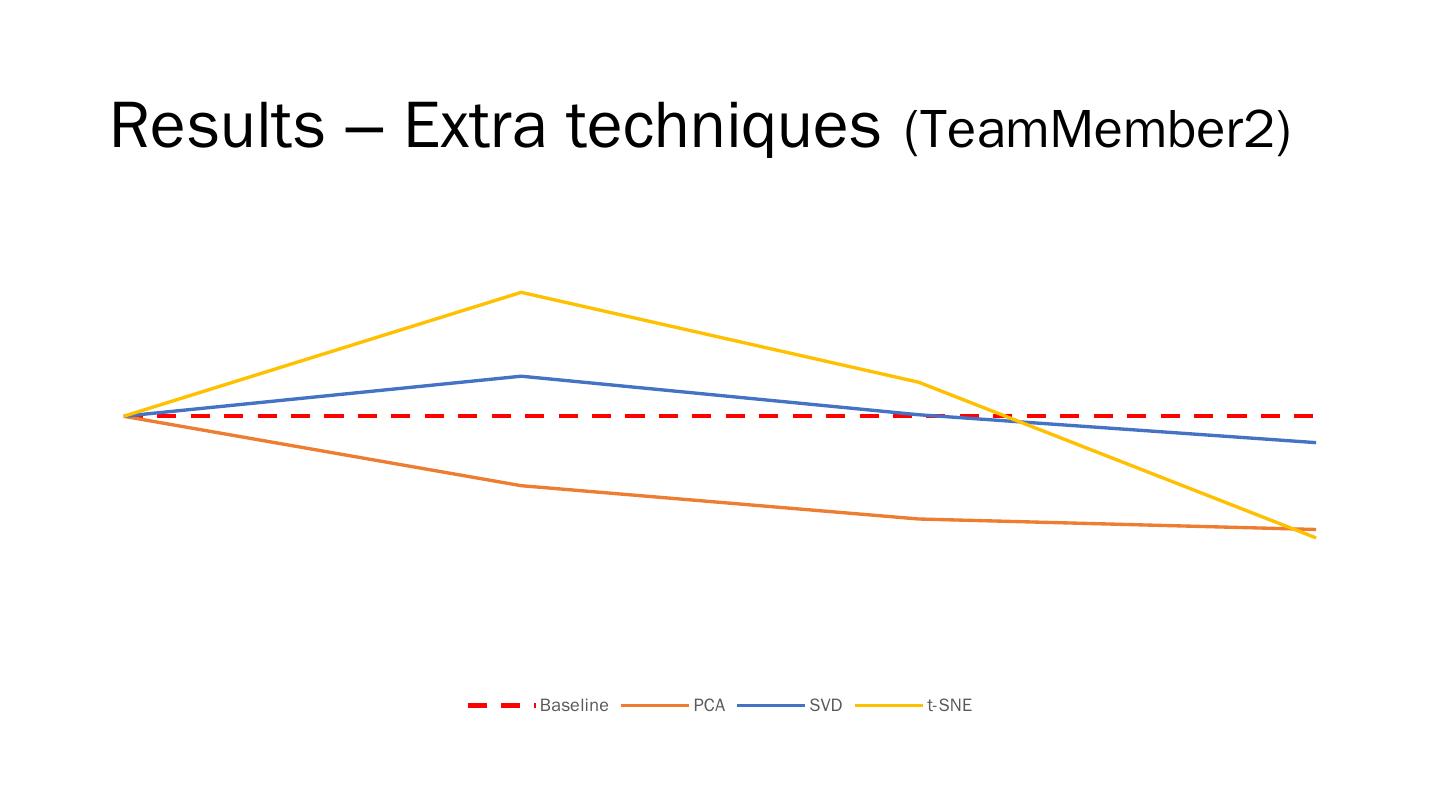 Results – Extra techniques (TeamMember2)

Baseline PCA SVD t-SNE